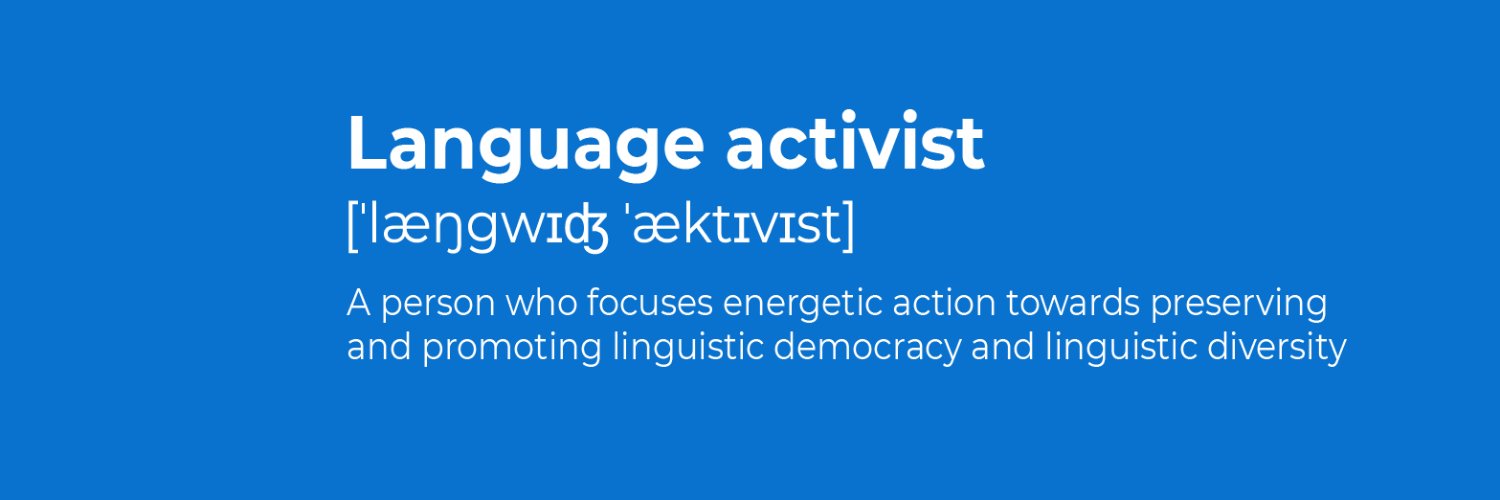 Language activist

[ˈlæŋgwɪʤ ˈæktɪvɪst]

A person who focuses energetic action towards preserving and promoting linguistic democracy and linguistic diversity